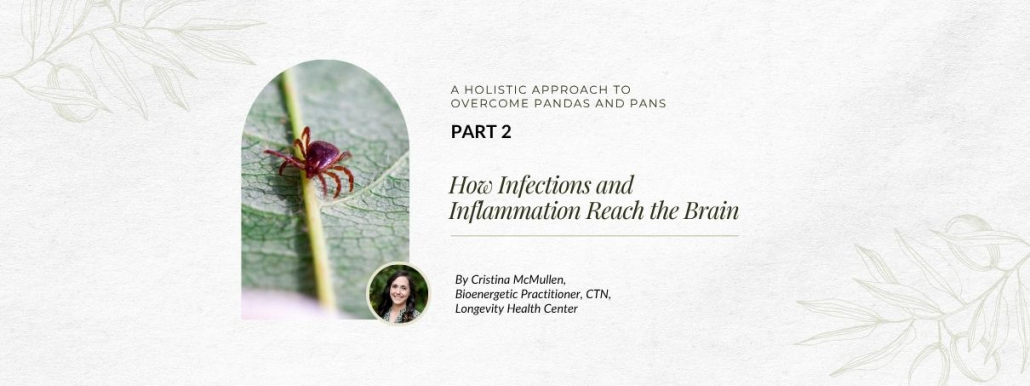 A HOLISTIC APPROACH TO OVERCOME PANDAS AND PANS

PART 2

How Infections and Inflammation Reach the Brain

By Cristina McMullen, Bioenergetic Practitioner, CTN, Longevity Health Center